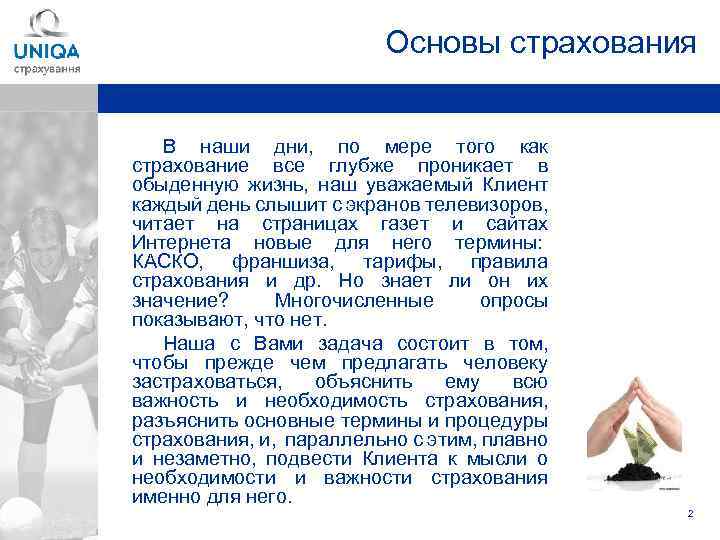 UNIQA
страхування

Основы страхования

В наши дни, по мере того как страхование все глубже проникает в обыденную жизнь, наш уважаемый Клиент каждый день слышит с экранов телевизоров, читает на страницах газет и сайтах Интернета новые для него термины: КАСКО, франшиза, тарифы, правила страхования и др. Но знает ли он их значение? Многочисленные опросы показывают, что нет.

Наша с Вами задача состоит в том, чтобы прежде чем предлагать человеку застраховаться, объяснить ему всю важность и необходимость страхования, разъяснить основные термины и процедуры страхования, и, параллельно с этим, плавно и незаметно, подвести Клиента к мысли о необходимости и важности страхования именно для него.

2